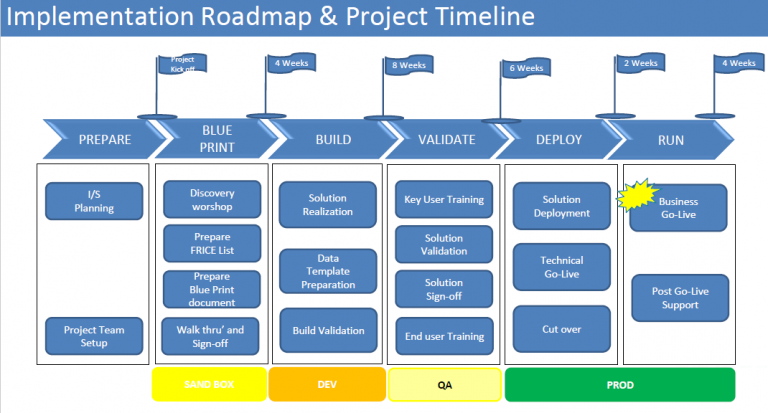 Implementation Roadmap & Project Timeline

Project Kick off

4 Weeks

8 Weeks

6 Weeks

2 Weeks

4 Weeks

PREPARE

BLUE PRINT

BUILD

VALIDATE

DEPLOY

RUN

I/S Planning

Project Team Setup

Discovery worshop

Prepare FRICE List

Prepare Blue Print document

Walk thru' and Sign-off

Solution Realization

Data Template Preparation

Build Validation

Key User Training

Solution Validation

Solution Sign-off

End user Training

Solution Deployment

Technical Go-Live

Cut over

Business Go-Live

Post Go-Live Support

SAND BOX

DEV

QA

PROD